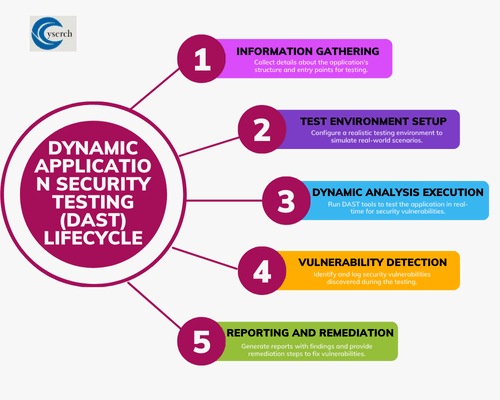 Cyserch

DYNAMIC APPLICATIO N SECURITY TESTING (DAST) LIFECYCLE

1
INFORMATION GATHERING
Collect details about the application's structure and entry points for testing.

2
TEST ENVIRONMENT SETUP
Configure a realistic testing environment to simulate real-world scenarios.

3
DYNAMIC ANALYSIS EXECUTION
Run DAST tools to test the application in real-time for security vulnerabilities.

4
VULNERABILITY DETECTION
Identify and log security vulnerabilities discovered during the testing.

5
REPORTING AND REMEDIATION
Generate reports with findings and provide remediation steps to fix vulnerabilities.